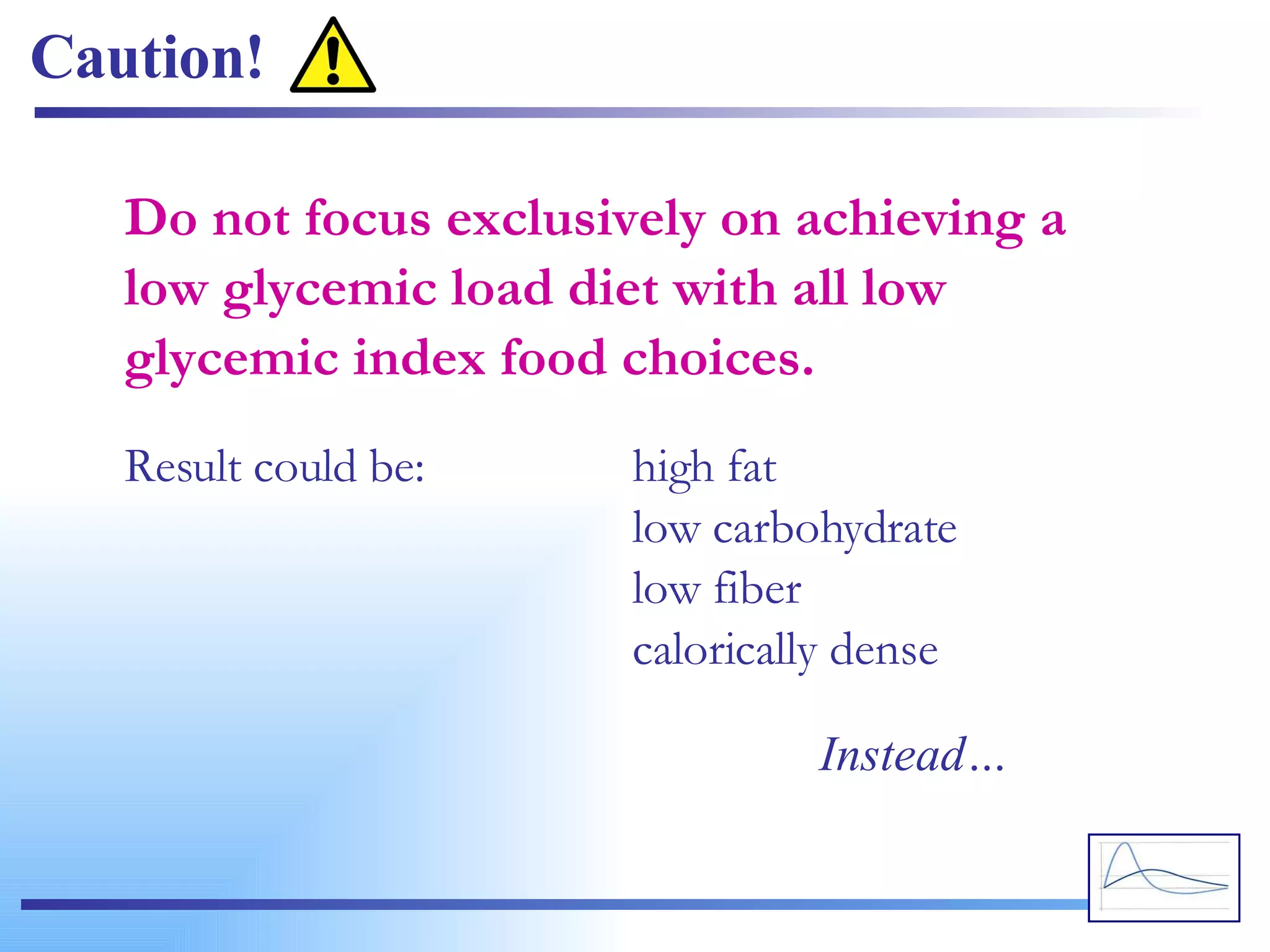 Caution!

Do not focus exclusively on achieving a low glycemic load diet with all low glycemic index food choices.

Result could be:

high fat
low carbohydrate
low fiber
calorically dense

Instead…